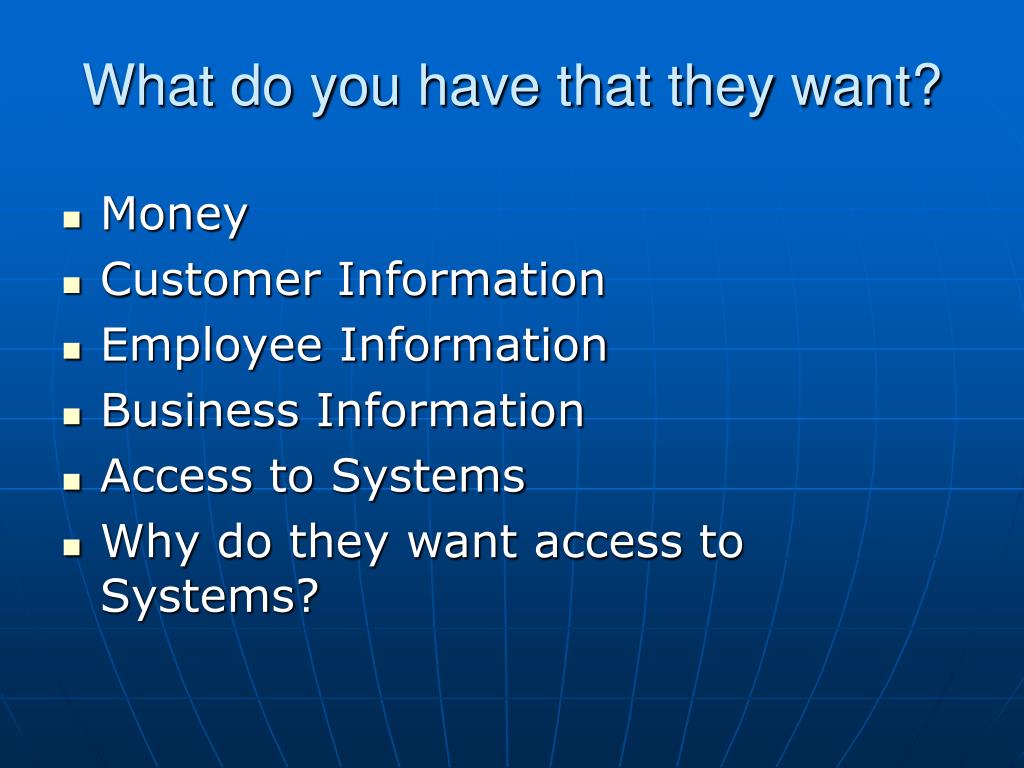 What do you have that they want?

- Money
- Customer Information
- Employee Information
- Business Information
- Access to Systems
- Why do they want access to Systems?